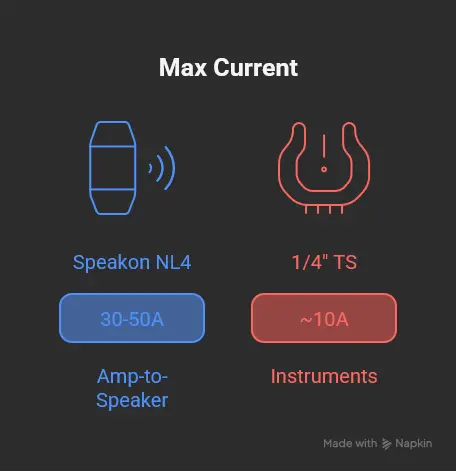 Max Current

Speakon NL4

30-50A

Amp-to-Speaker

1/4" TS

~10A

Instruments

Made with Napkin